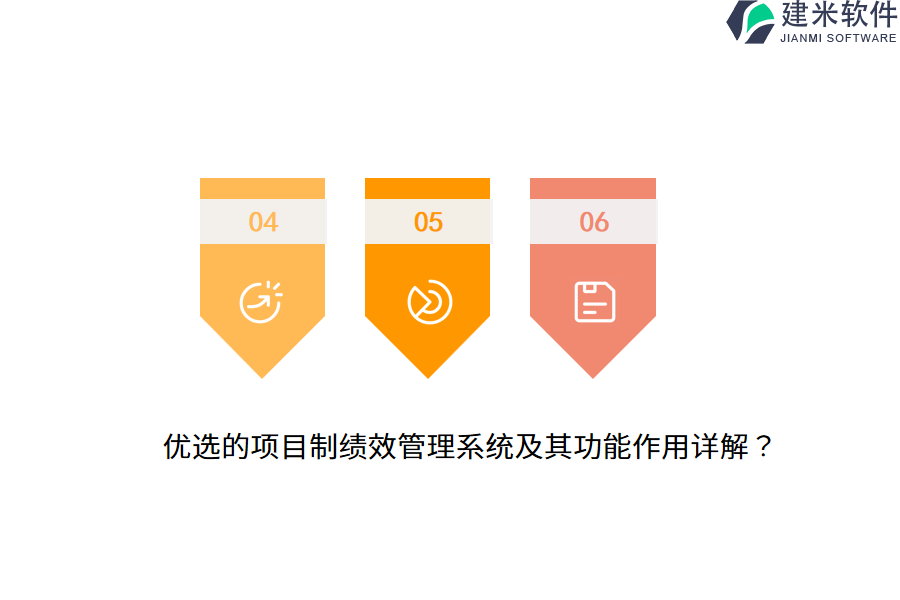 建米软件
JIANMI SOFTWARE

04

05

06

优选的项目制绩效管理系统及其功能作用详解？